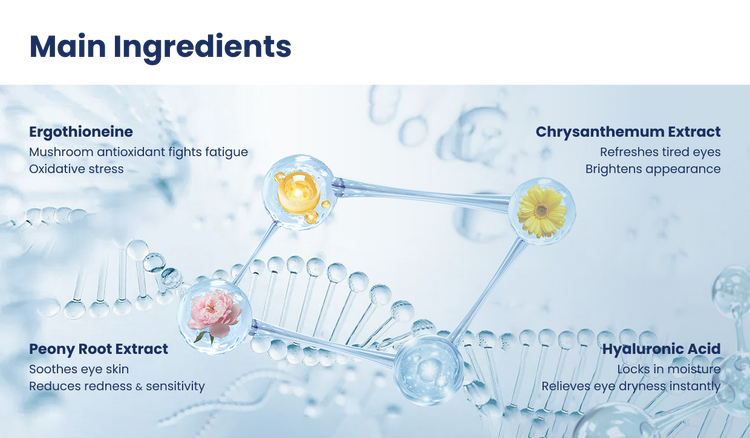 Main Ingredients

Ergothioneine
Mushroom antioxidant fights fatigue
Oxidative stress

Chrysanthemum Extract
Refreshes tired eyes
Brightens appearance

Peony Root Extract
Soothes eye skin
Reduces redness & sensitivity

Hyaluronic Acid
Locks in moisture
Relieves eye dryness instantly